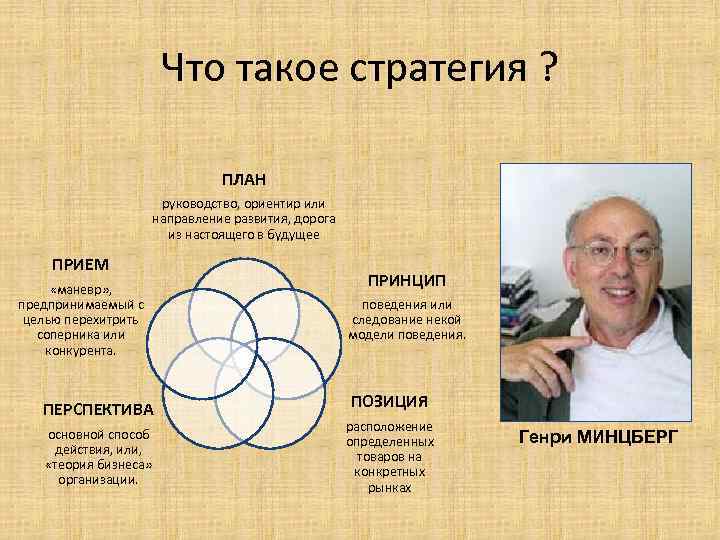 Что такое стратегия ?

ПЛАН

руководство, ориентир или направление развития, дорога из настоящего в будущее

ПРИЕМ

«маневр», предпринимаемый с целью перехитрить соперника или конкурента.

ПРИНЦИП

поведения или следование некой модели поведения.

ПЕРСПЕКТИВА

основной способ действия, или, «теория бизнеса» организации.

ПОЗИЦИЯ

расположение определенных товаров на конкретных рынках

Генри МИНЦБЕРГ